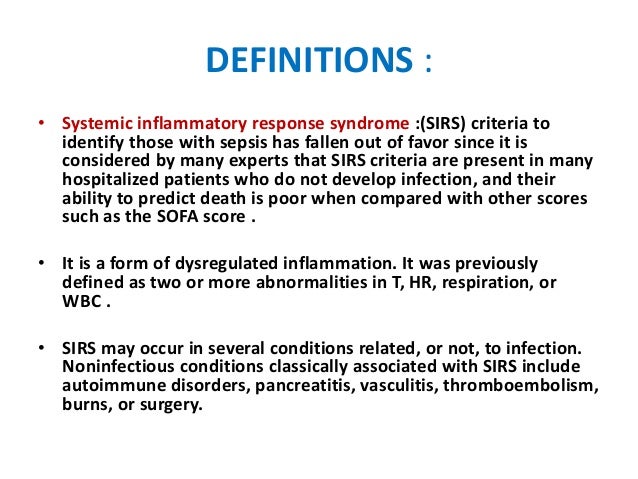 DEFINITIONS :

• Systemic inflammatory response syndrome :(SIRS) criteria to identify those with sepsis has fallen out of favor since it is considered by many experts that SIRS criteria are present in many hospitalized patients who do not develop infection, and their ability to predict death is poor when compared with other scores such as the SOFA score .

• It is a form of dysregulated inflammation. It was previously defined as two or more abnormalities in T, HR, respiration, or WBC .

• SIRS may occur in several conditions related, or not, to infection. Noninfectious conditions classically associated with SIRS include autoimmune disorders, pancreatitis, vasculitis, thromboembolism, burns, or surgery.